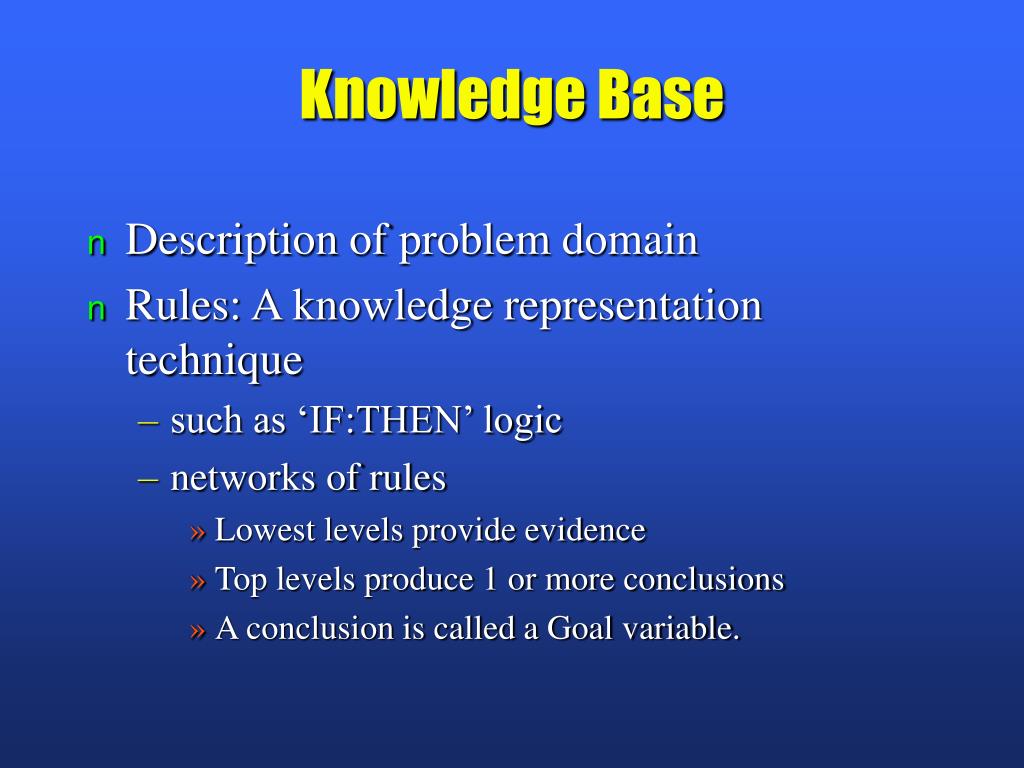 Knowledge Base

n Description of problem domain

n Rules: A knowledge representation technique

– such as ‘IF:THEN’ logic

– networks of rules

» Lowest levels provide evidence

» Top levels produce 1 or more conclusions

» A conclusion is called a Goal variable.